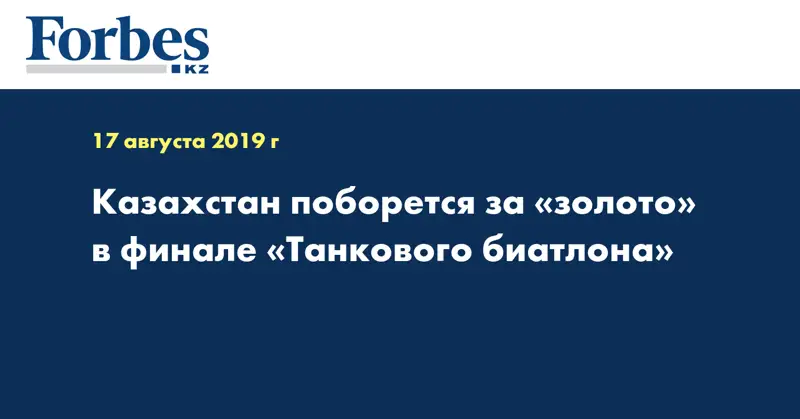 Forbes
KZ

17 августа 2019 г

Казахстан поборется за «золото» в финале «Танкового биатлона»